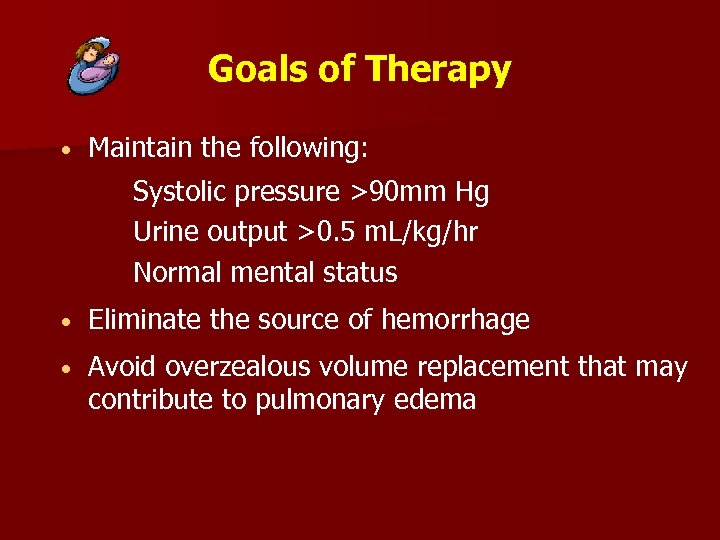 Goals of Therapy

• Maintain the following:

Systolic pressure >90mm Hg

Urine output >0.5 mL/kg/hr

Normal mental status

• Eliminate the source of hemorrhage

• Avoid overzealous volume replacement that may contribute to pulmonary edema